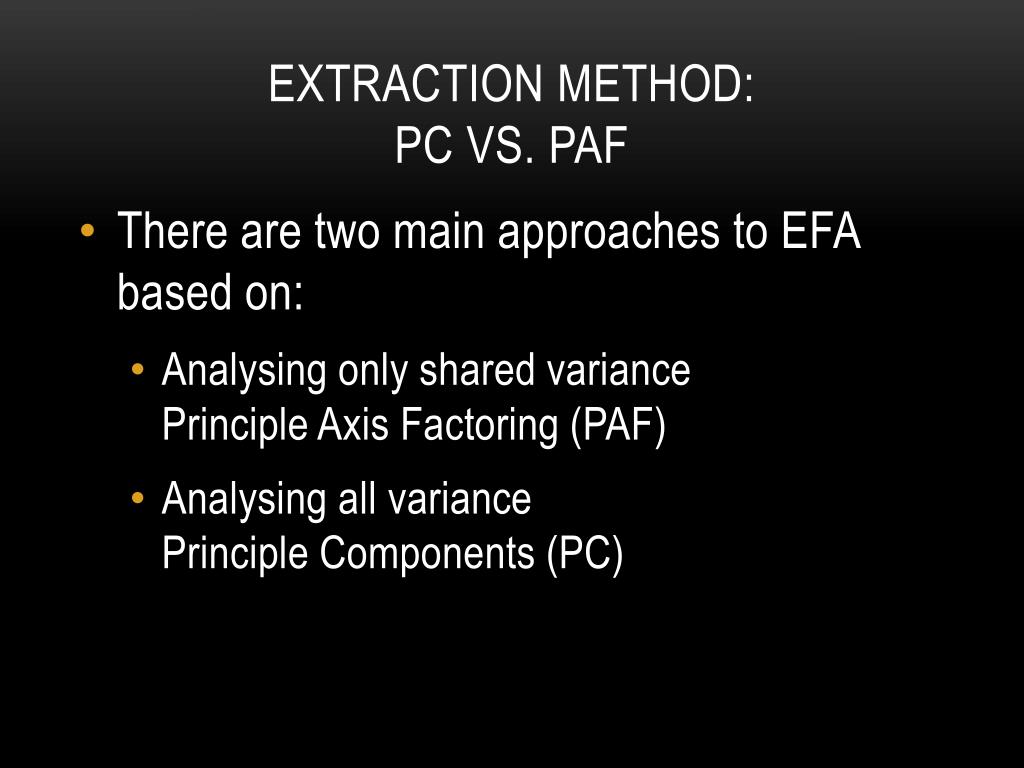 EXTRACTION METHOD:
PC VS. PAF

• There are two main approaches to EFA based on:

• Analysing only shared variance
Principle Axis Factoring (PAF)

• Analysing all variance
Principle Components (PC)